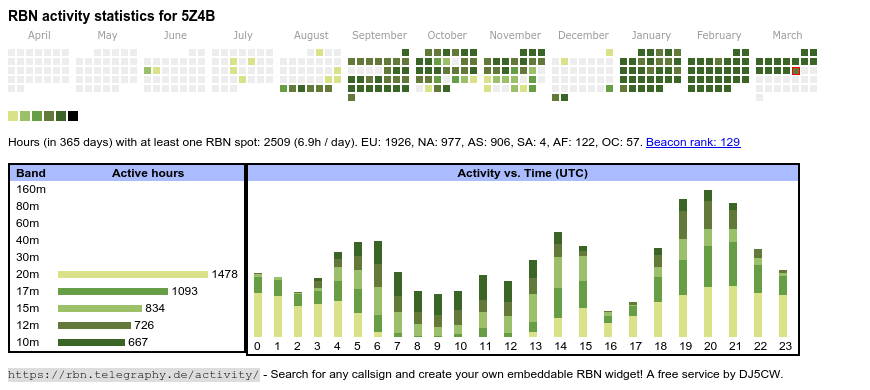 RBN activity statistics for 5Z4B

April May June July August September October November December January February March

Hours (in 365 days) with at least one RBN spot: 2509 (6.9h / day). EU: 1926, NA: 977, AS: 906, SA: 4, AF: 122, OC: 57. Beacon rank: 129

| Band | Active hours |
|---|---|
| 160m | |
| 80m | |
| 60m | |
| 40m | |
| 30m | |
| 20m | 1478 |
| 17m | 1093 |
| 15m | 834 |
| 12m | 726 |
| 10m | 667 |

Activity vs. Time (UTC)

0 1 2 3 4 5 6 7 8 9 10 11 12 13 14 15 16 17 18 19 20 21 22 23

https://rbn.telegraphy.de/activity/ - Search for any callsign and create your own embeddable RBN widget! A free service by DJ5CW.